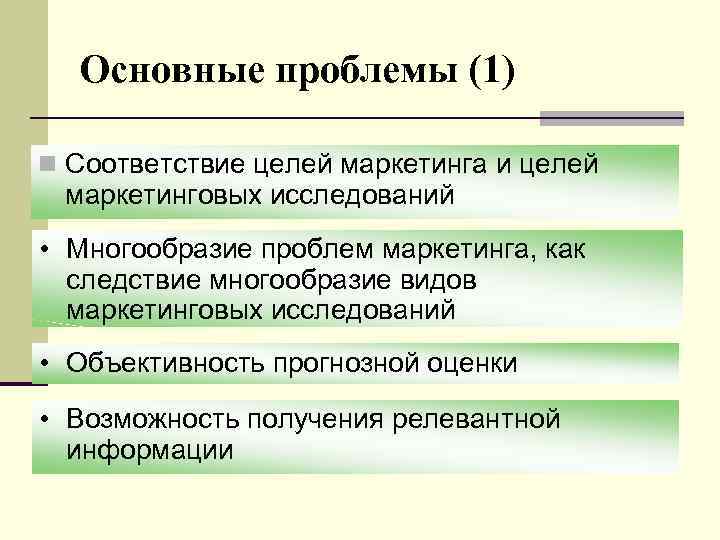 Основные проблемы (1)

■ Соответствие целей маркетинга и целей маркетинговых исследований

• Многообразие проблем маркетинга, как следствие многообразие видов маркетинговых исследований

• Объективность прогнозной оценки

• Возможность получения релевантной информации